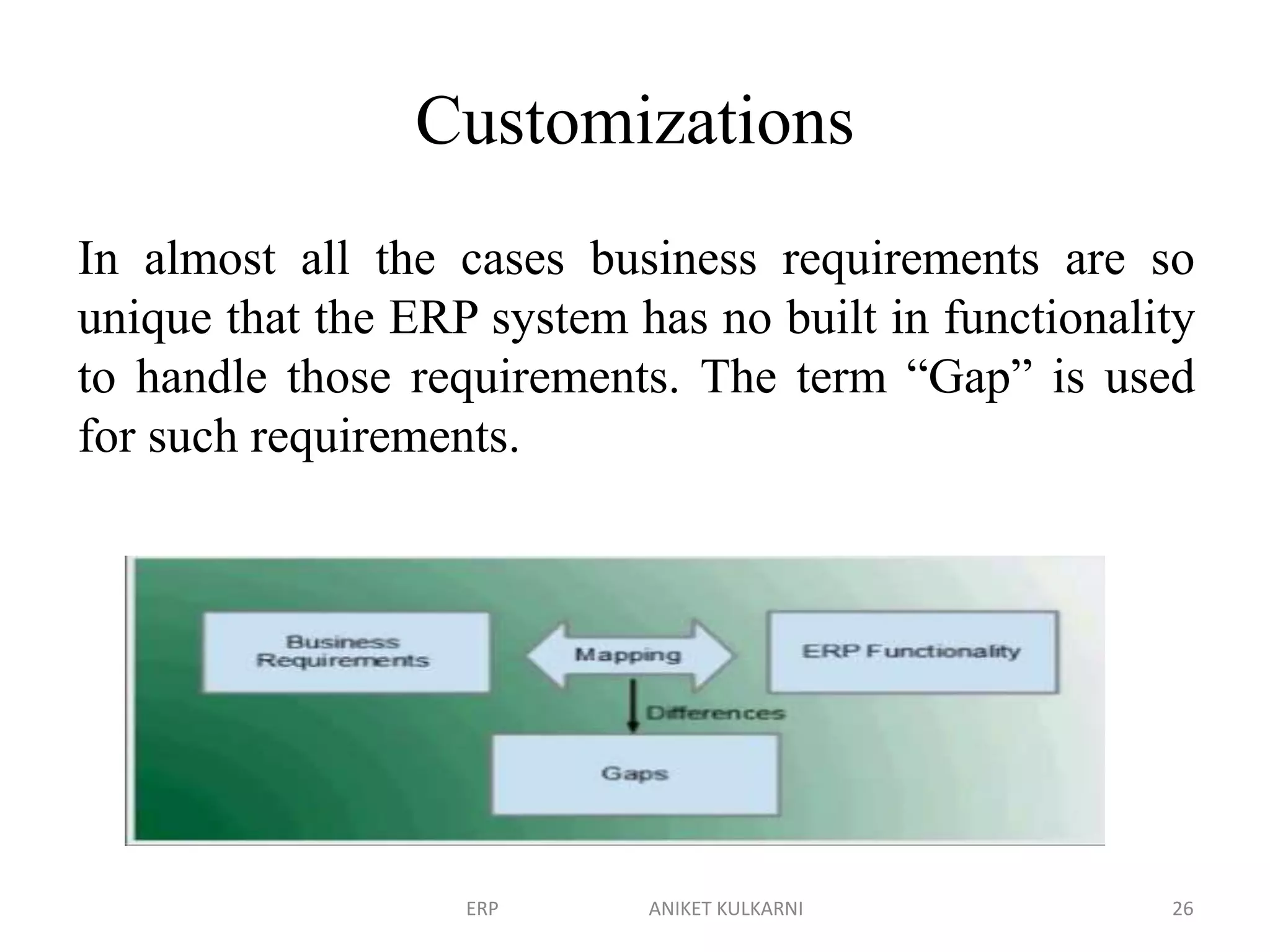 Customizations

In almost all the cases business requirements are so unique that the ERP system has no built in functionality to handle those requirements. The term “Gap” is used for such requirements.

Business Requirements

Mapping

ERP Functionality

Differences

Gaps

ERP

ANIKET KULKARNI

26